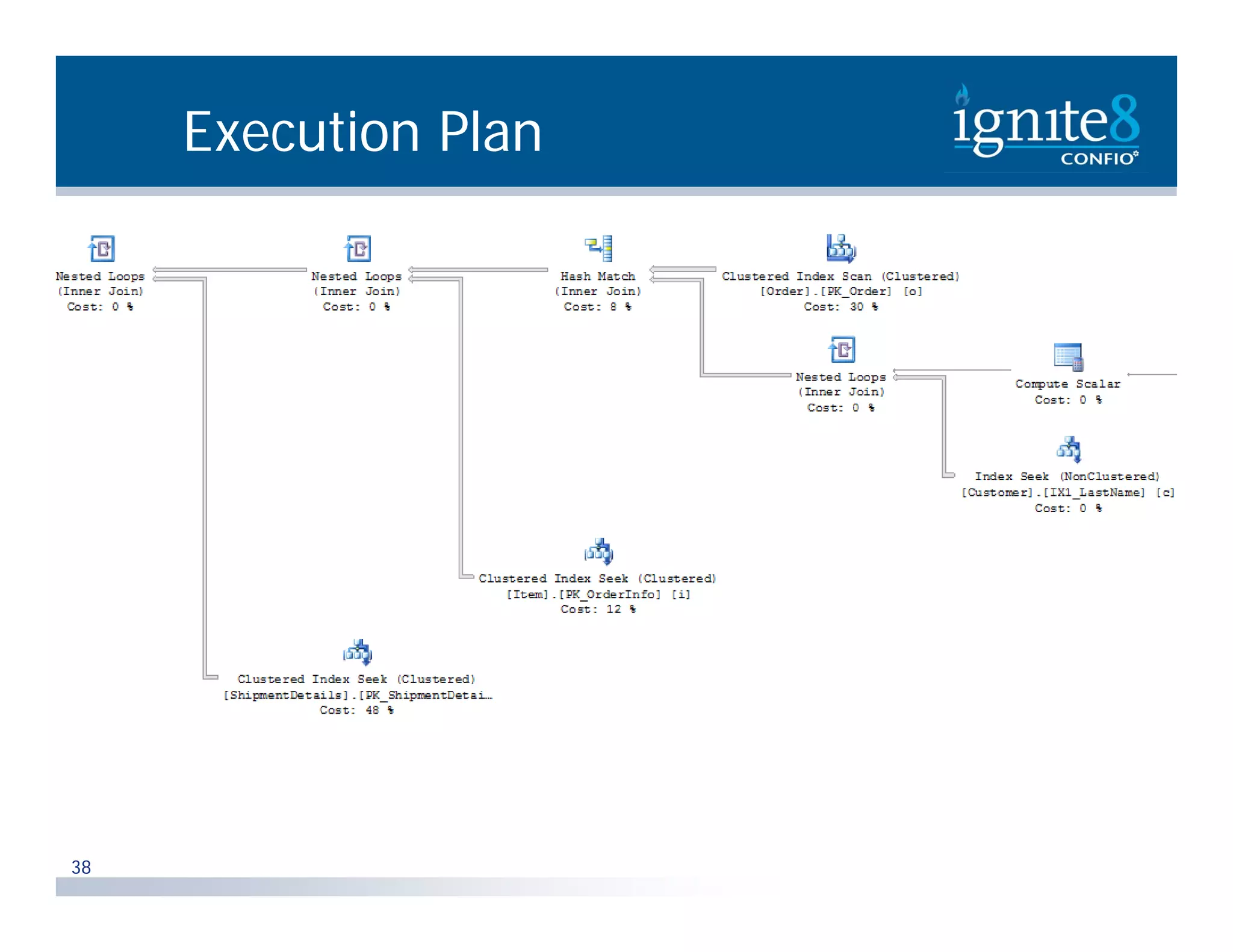 Execution Plan

ignite8
CONFIO

Nested Loops
(Inner Join)
Cost: 0 %

Nested Loops
(Inner Join)
Cost: 0 %

Hash Match
(Inner Join)
Cost: 8 %

Clustered Index Scan (Clustered)
[Order].[PK_Order] [o]
Cost: 30 %

Nested Loops
(Inner Join)
Cost: 0 %

Compute Scalar
Cost: 0 %

Index Seek (NonClustered)
[Customer].[IX1_LastName] [c]
Cost: 0 %

Clustered Index Seek (Clustered)
[Item].[PK_OrderInfo] [i]
Cost: 12 %

Clustered Index Seek (Clustered)
[ShipmentDetails].[PK_ShipmentDetai...
Cost: 48 %

38